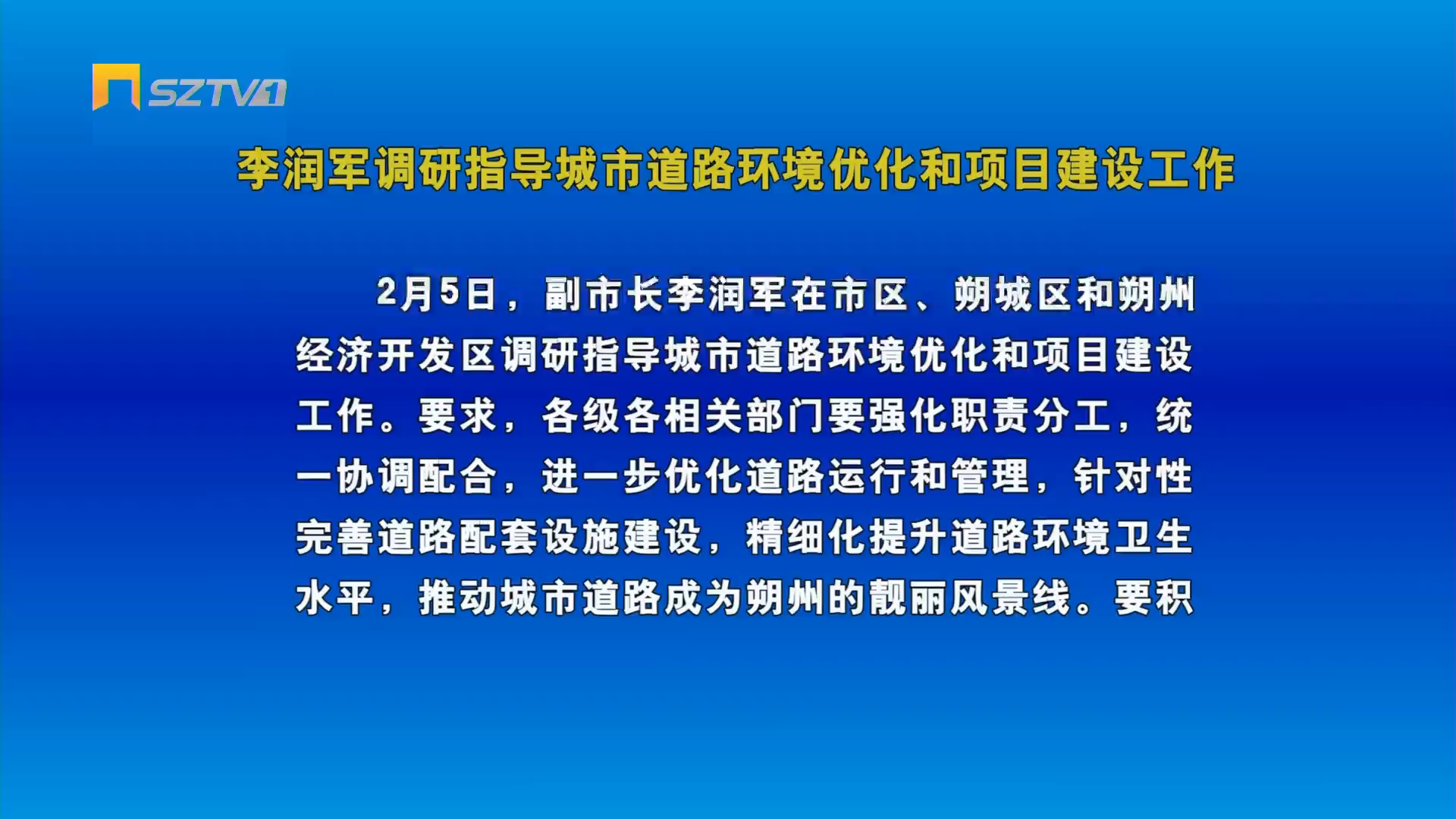 SZTV1

李润军调研指导城市道路环境优化和项目建设工作

2月5日，副市长李润军在市区、朔城区和朔州经济开发区调研指导城市道路环境优化和项目建设工作。要求，各级各相关部门要强化职责分工，统一协调配合，进一步优化道路运行和管理，针对性完善道路配套设施建设，精细化提升道路环境卫生水平，推动城市道路成为朔州的靓丽风景线。要积